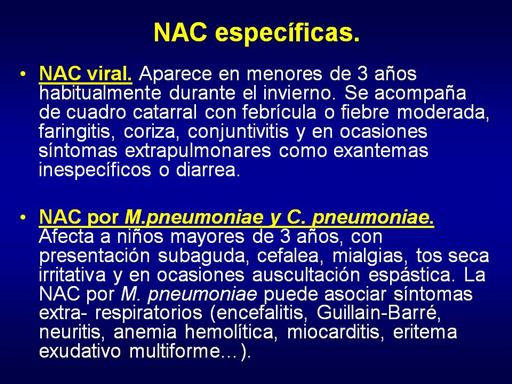 NAC específicas.

• NAC viral. Aparece en menores de 3 años habitualmente durante el invierno. Se acompaña de cuadro catarral con febrícula o fiebre moderada, faringitis, coriza, conjuntivitis y en ocasiones síntomas extrapulmonares como exantemas inespecíficos o diarrea.

• NAC por M.pneumoniae y C. pneumoniae. Afecta a niños mayores de 3 años, con presentación subaguda, cefalea, mialgias, tos seca irritativa y en ocasiones auscultación espástica. La NAC por M. pneumoniae puede asociar síntomas extra- respiratorios (encefalitis, Guillain-Barré, neuritis, anemia hemolítica, miocarditis, eritema exudativo multiforme...).